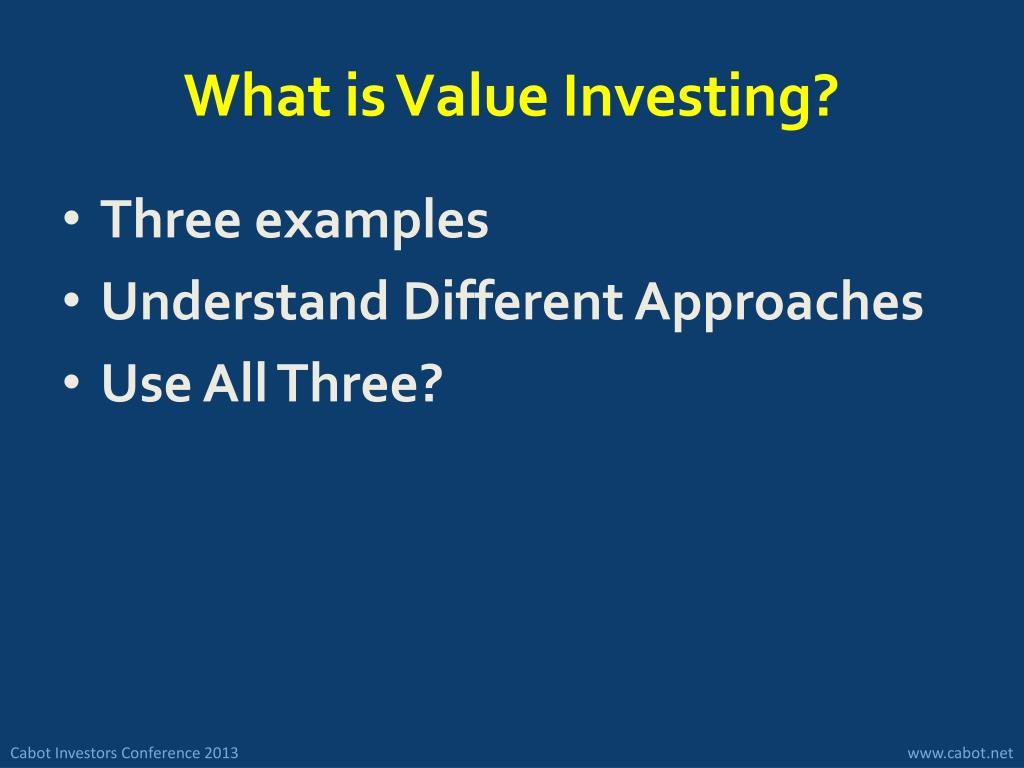 What is Value Investing?

• Three examples
• Understand Different Approaches
• Use All Three?

Cabot Investors Conference 2013

www.cabot.net